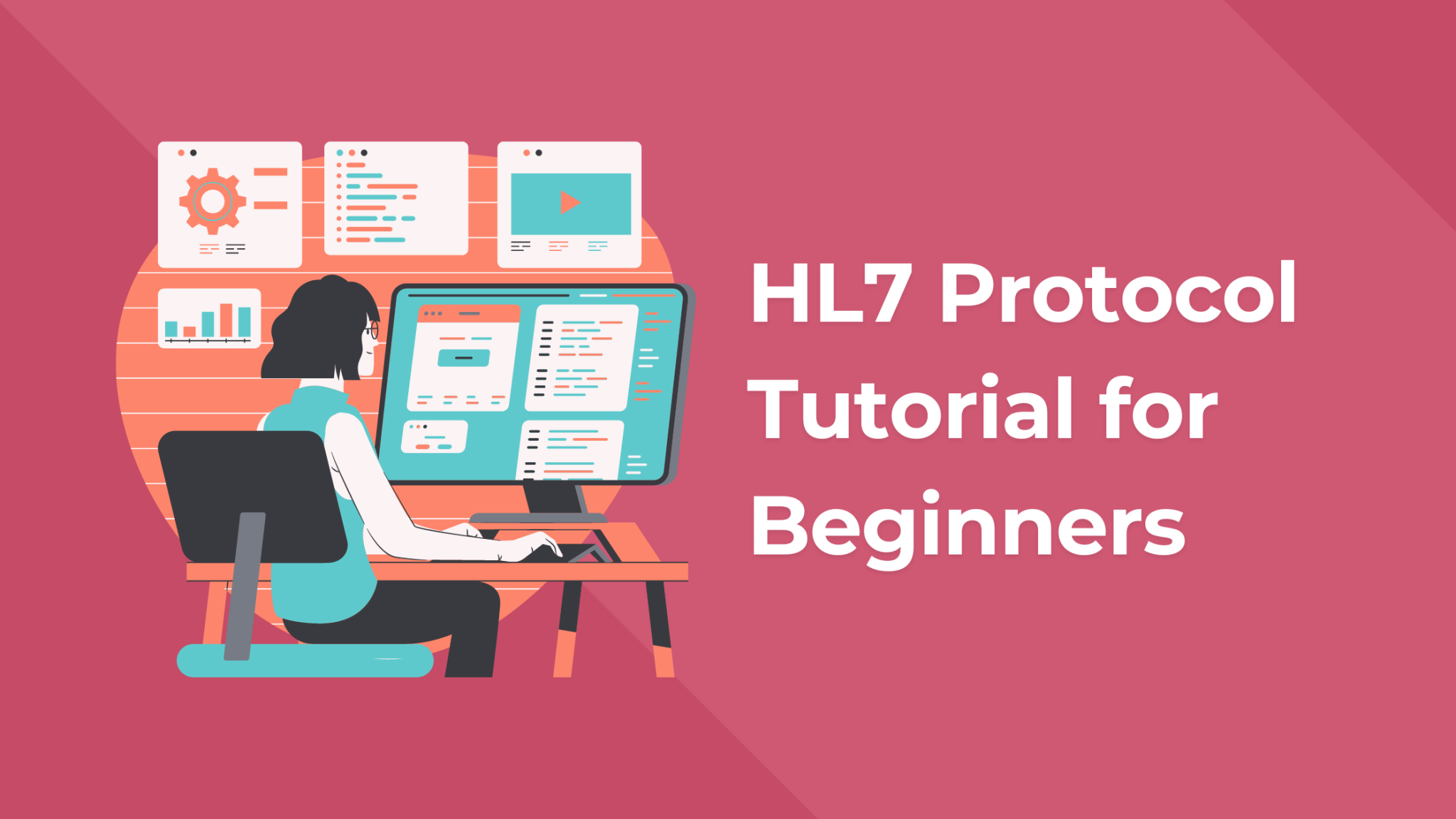 HL7 Protocol Tutorial for Beginners